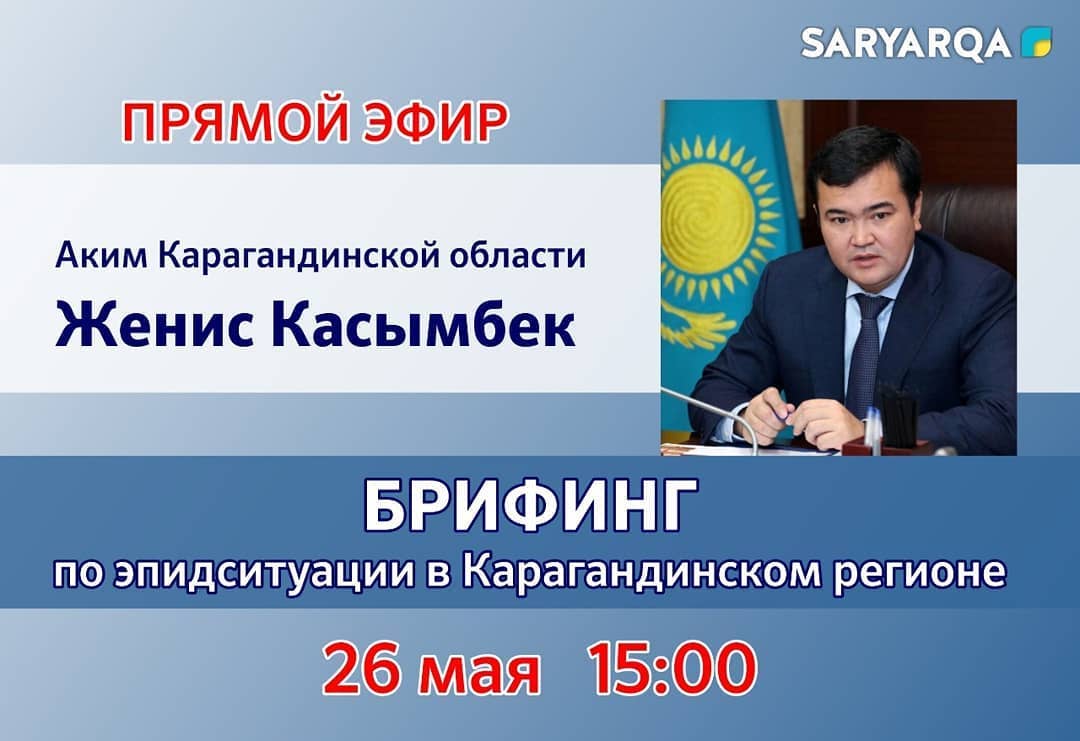 SARYARQA

ПРЯМОЙ ЭФИР

Аким Карагандинской области
Женис Касымбек

БРИФИНГ
по эпидситуации в Карагандинском регионе

26 мая 15:00